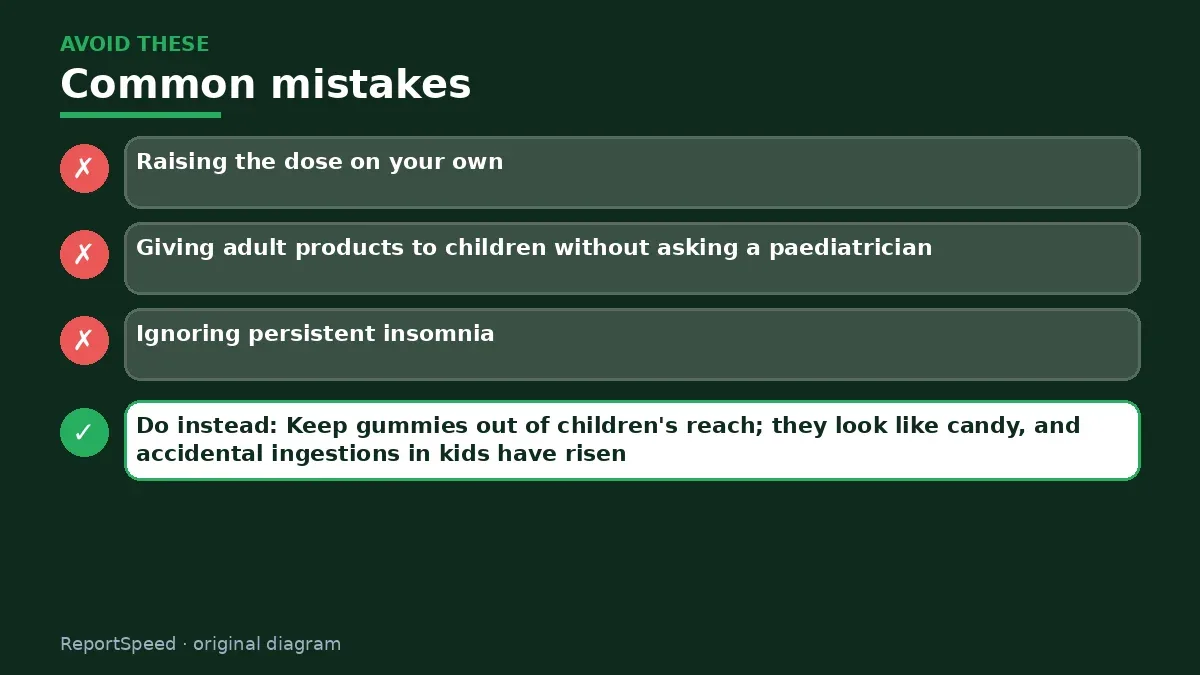 AVOID THESE

Common mistakes

✗ Raising the dose on your own

✗ Giving adult products to children without asking a paediatrician

✗ Ignoring persistent insomnia

✓ Do instead: Keep gummies out of children's reach; they look like candy, and accidental ingestions in kids have risen

ReportSpeed · original diagram